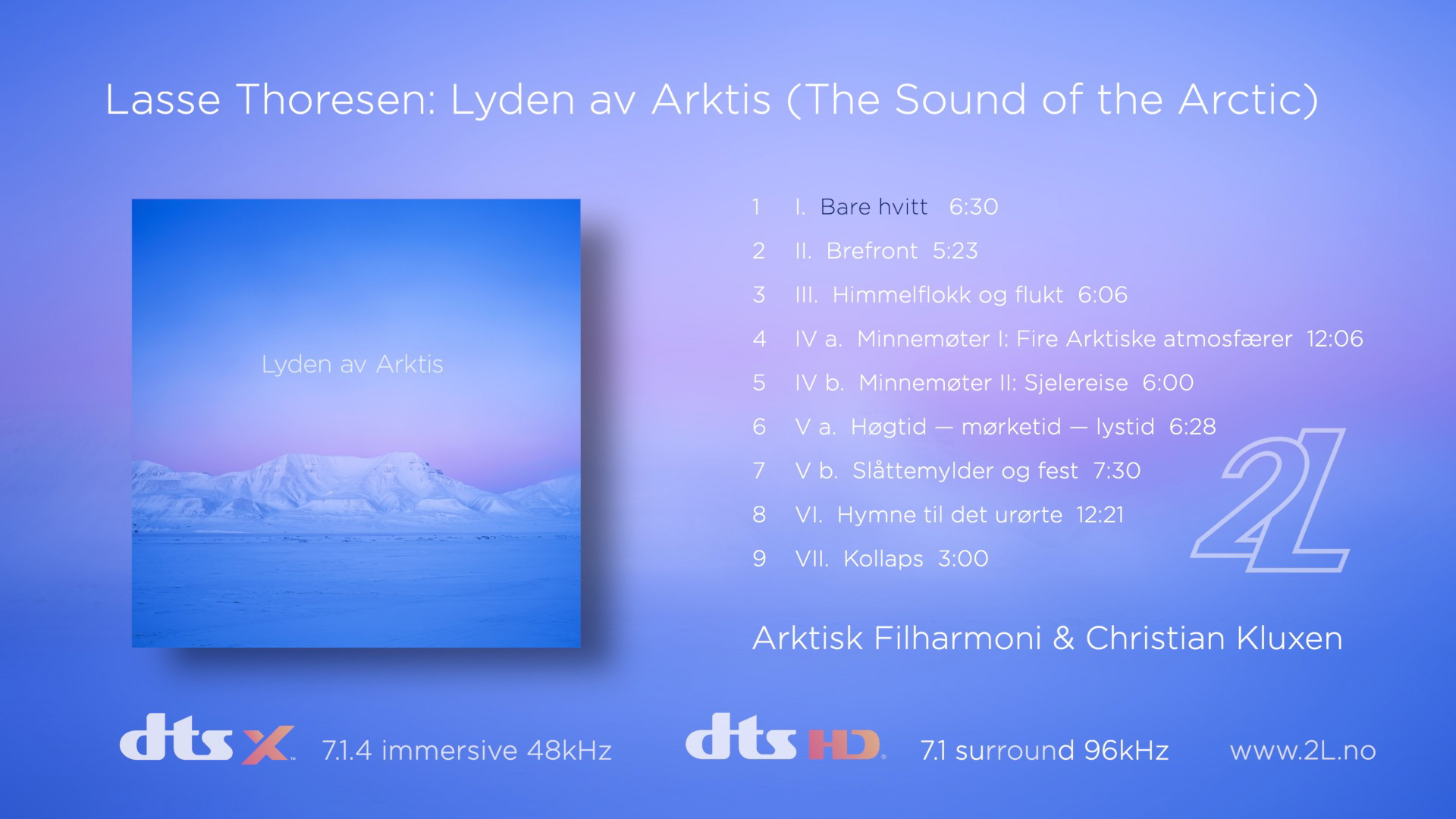 Lasse Thoresen: Lyden av Arktis (The Sound of the Arctic)

Lyden av Arktis

1 I. Bare hvitt 6:30
2 II. Brefront 5:23
3 III. Himmelflokk og flukt 6:06
4 IV a. Minnemøter I: Fire Arktiske atmosfærer 12:06
5 IV b. Minnemøter II: Sjelereise 6:00
6 V a. Høgtid — mørketid — lystid 6:28
7 V b. Slåttemylder og fest 7:30
8 VI. Hymne til det urørte 12:21
9 VII. Kollaps 3:00

2L

Arktisk Filharmoni & Christian Kluxen

dts X 7.1.4 immersive 48kHz

dts HD 7.1 surround 96kHz

www.2L.no